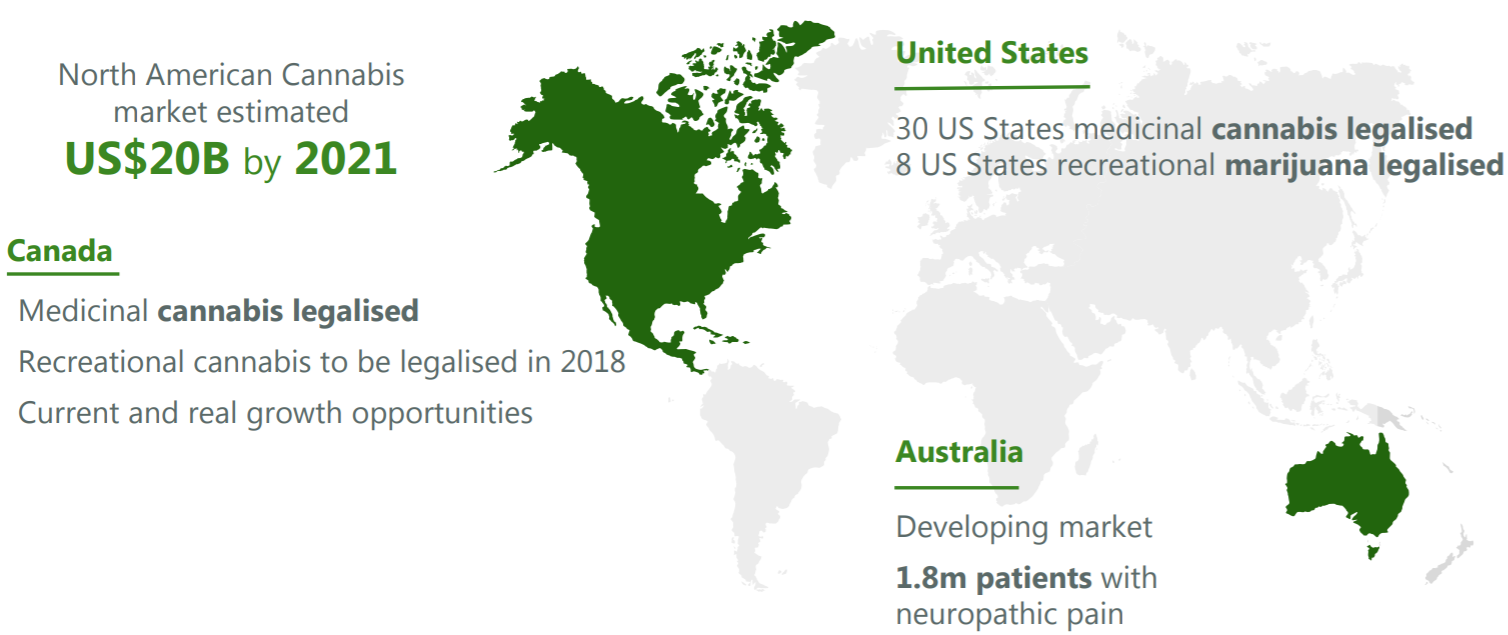 North American Cannabis market estimated
US$20B by 2021

Canada

Medicinal cannabis legalised

Recreational cannabis to be legalised in 2018

Current and real growth opportunities

United States

30 US States medicinal cannabis legalised
8 US States recreational marijuana legalised

Australia

Developing market

1.8m patients with neuropathic pain